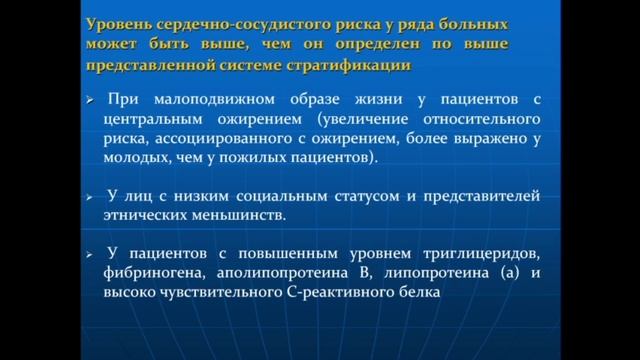 Уровень сердечно-сосудистого риска у ряда больных может быть выше, чем он определен по выше представленной системе стратификации

➢ При малоподвижном образе жизни у пациентов с центральным ожирением (увеличение относительного риска, ассоциированного с ожирением, более выражено у молодых, чем у пожилых пациентов).

➢ У лиц с низким социальным статусом и представителей этнических меньшинств.

➢ У пациентов с повышенным уровнем триглицеридов, фибриногена, аполипопротеина В, липопротеина (а) и высоко чувствительного С-реактивного белка